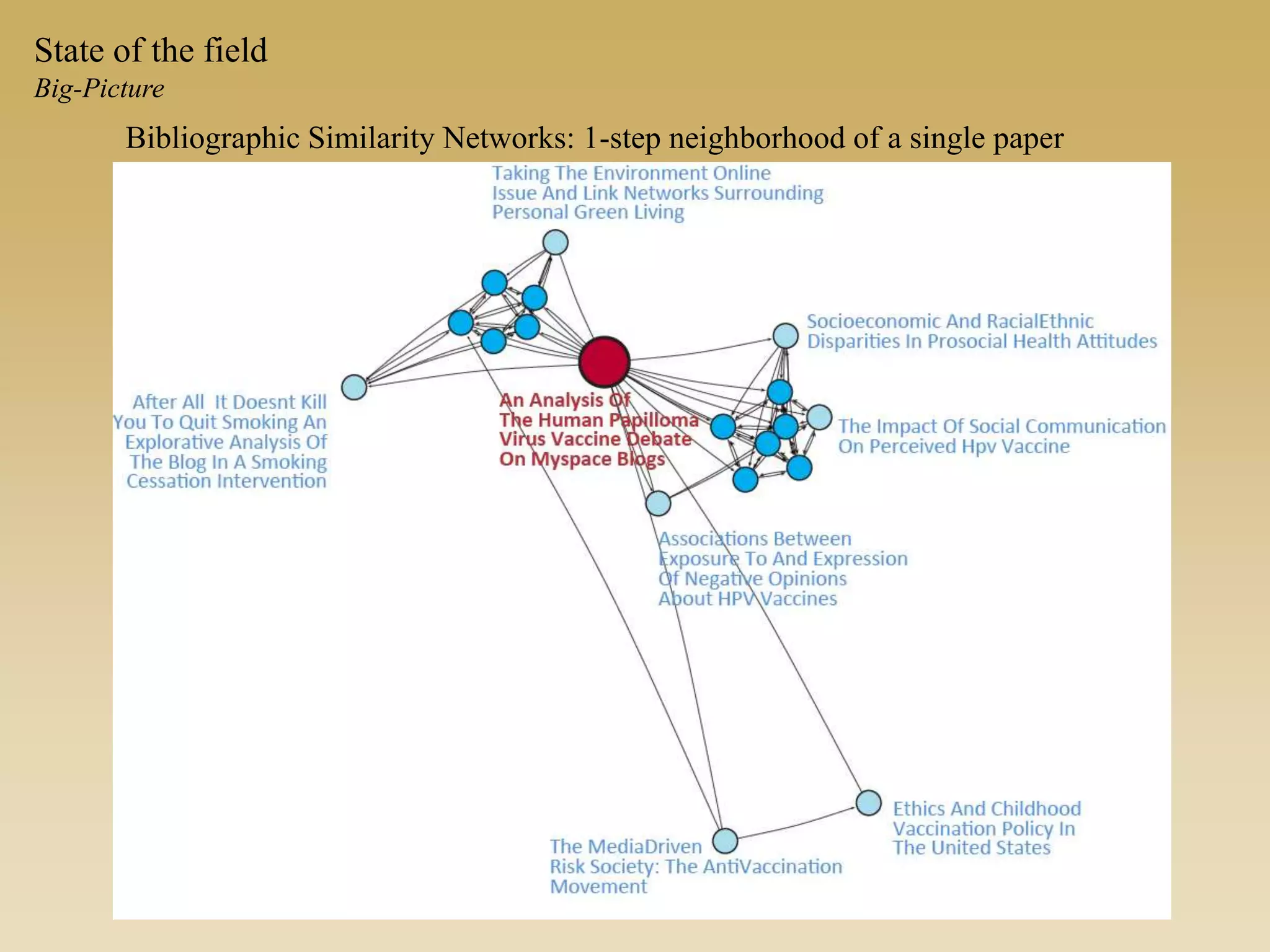 State of the field
Big-Picture

Bibliographic Similarity Networks: 1-step neighborhood of a single paper

Taking The Environment Online Issue And Link Networks Surrounding Personal Green Living

Socioeconomic And RacialEthnic Disparities In Prosocial Health Attitudes

After All It Doesnt Kill You To Quit Smoking An Explorative Analysis Of The Blog In A Smoking Cessation Intervention

An Analysis Of The Human Papilloma Virus Vaccine Debate On Myspace Blogs

The Impact Of Social Communication On Perceived Hpv Vaccine

Associations Between Exposure To And Expression Of Negative Opinions About HPV Vaccines

Ethics And Childhood Vaccination Policy In The United States

The MediaDriven Risk Society: The AntiVaccination Movement